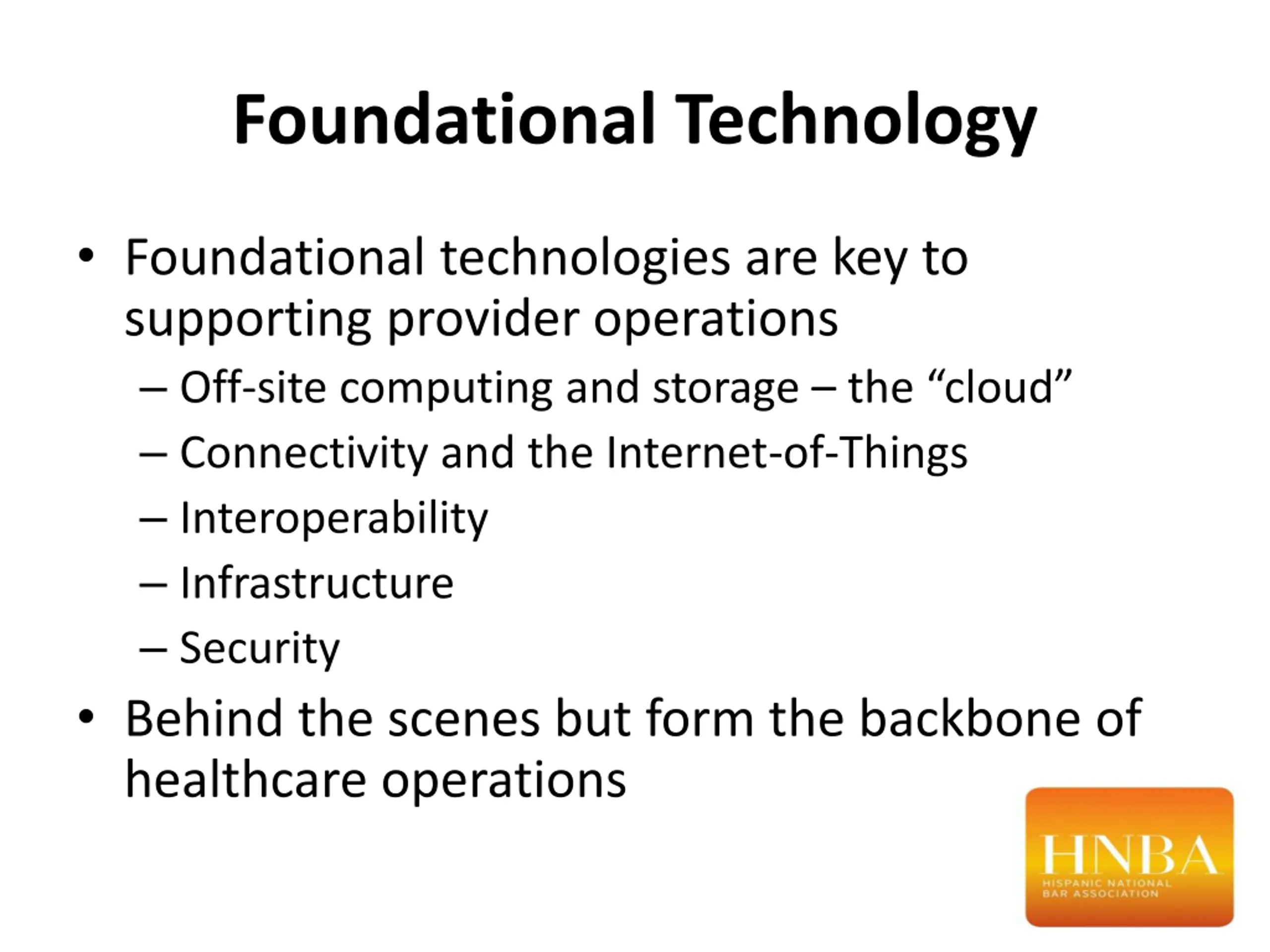 Foundational Technology

• Foundational technologies are key to supporting provider operations
  – Off-site computing and storage – the “cloud”
  – Connectivity and the Internet-of-Things
  – Interoperability
  – Infrastructure
  – Security
• Behind the scenes but form the backbone of healthcare operations

HNBA
HISPANIC NATIONAL BAR ASSOCIATION